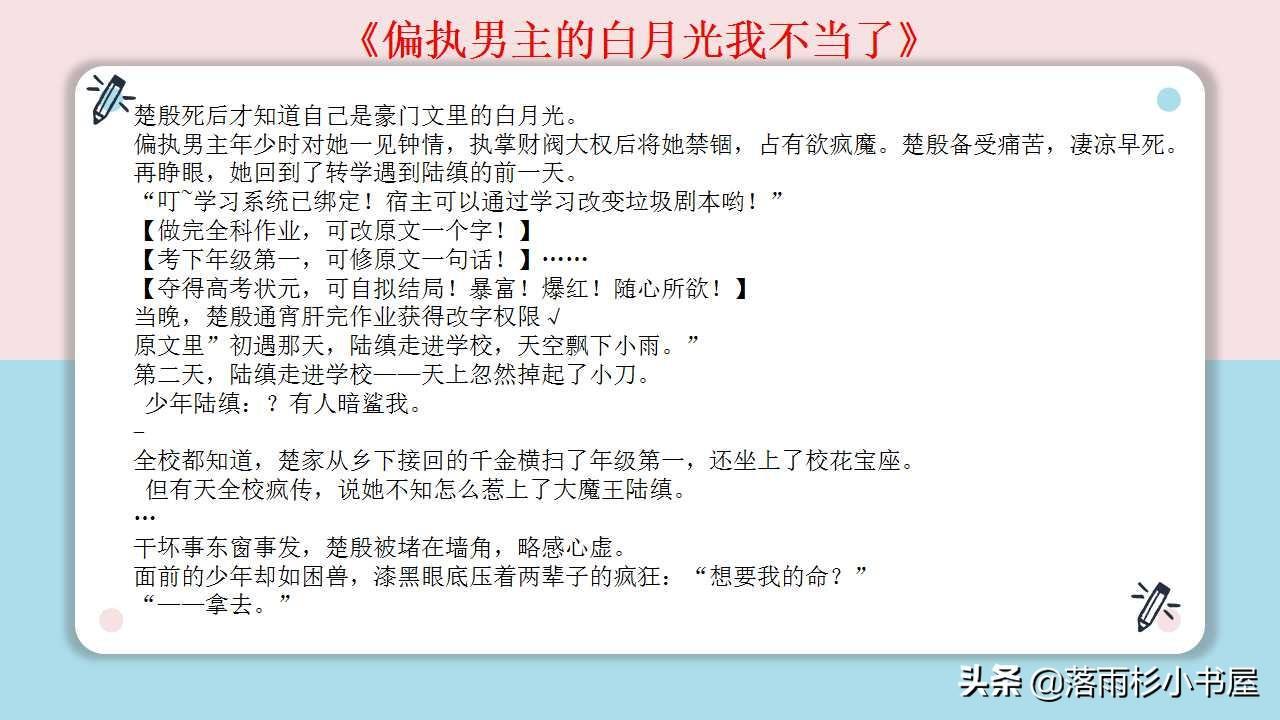 《偏执男主的白月光我不当了》

楚殷死后才知道自己是豪门文里的白月光。
偏执男主年少时对她一见钟情，执掌财阀大权后将她禁锢，占有欲疯魔。楚殷备受痛苦，凄凉早死。
再睁眼，她回到了转学遇到陆缜的前一天。
“叮~学习系统已绑定！宿主可以通过学习改变垃圾剧本哟！”
【做完全科作业，可改原文一个字！】
【考下年级第一，可修原文一句话！】……
【夺得高考状元，可自拟结局！暴富！爆红！随心所欲！】
当晚，楚殷通宵肝完作业获得改字权限√
原文里”初遇那天，陆缜走进学校，天空飘下小雨。”
第二天，陆缜走进学校——天上忽然掉起了小刀。
少年陆缜：？有人暗鲨我。
–
全校都知道，楚家从乡下接回的千金横扫了年级第一，还坐上了校花宝座。
但有天全校疯传，说她不知怎么惹上了大魔王陆缜。
…
干坏事东窗事发，楚殷被堵在墙角，略感心虚。
面前的少年却如困兽，漆黑眼底压着两辈子的疯狂：“想要我的命？”
“——拿去。”

头条 @落雨杉小书屋